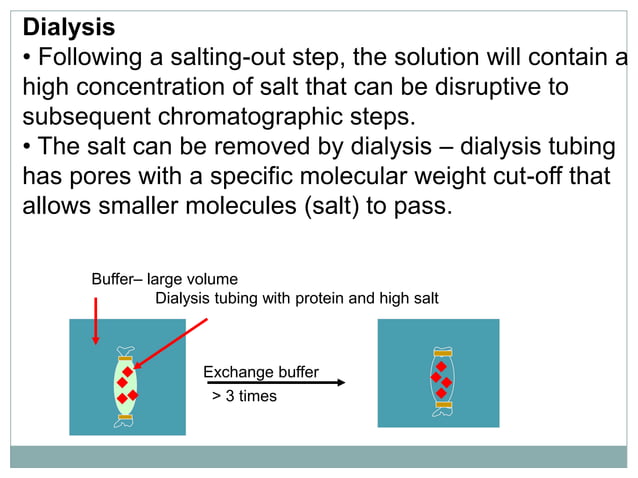 Dialysis

• Following a salting-out step, the solution will contain a high concentration of salt that can be disruptive to subsequent chromatographic steps.

• The salt can be removed by dialysis – dialysis tubing has pores with a specific molecular weight cut-off that allows smaller molecules (salt) to pass.

Buffer– large volume

Dialysis tubing with protein and high salt

Exchange buffer

> 3 times